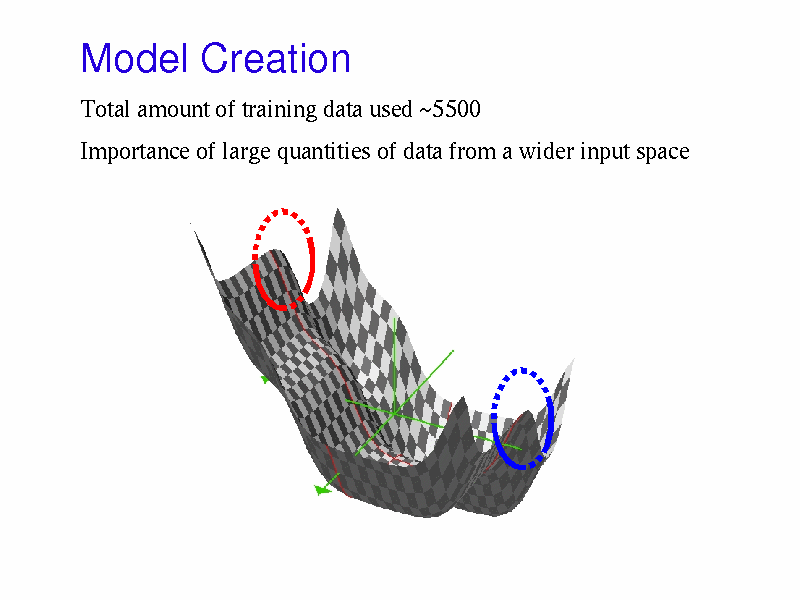 Model Creation

Total amount of training data used ~5500

Importance of large quantities of data from a wider input space